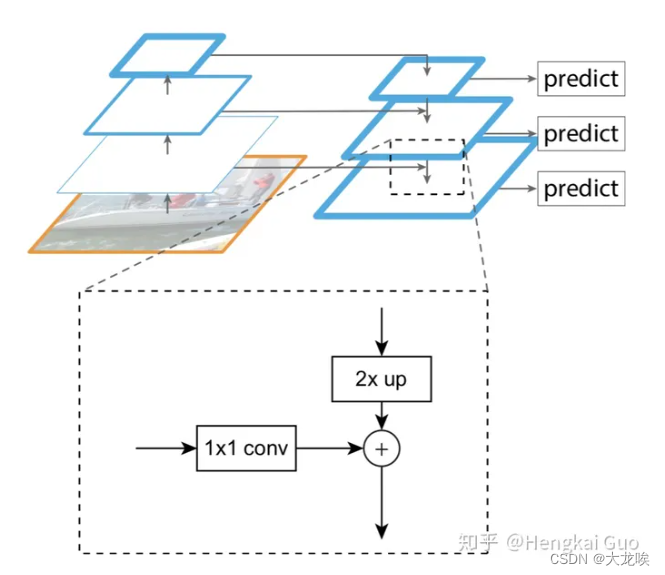 predict

predict

predict

2x up

1x1 conv

+

知乎 @Hengkai Guo

CSDN @大龙唉